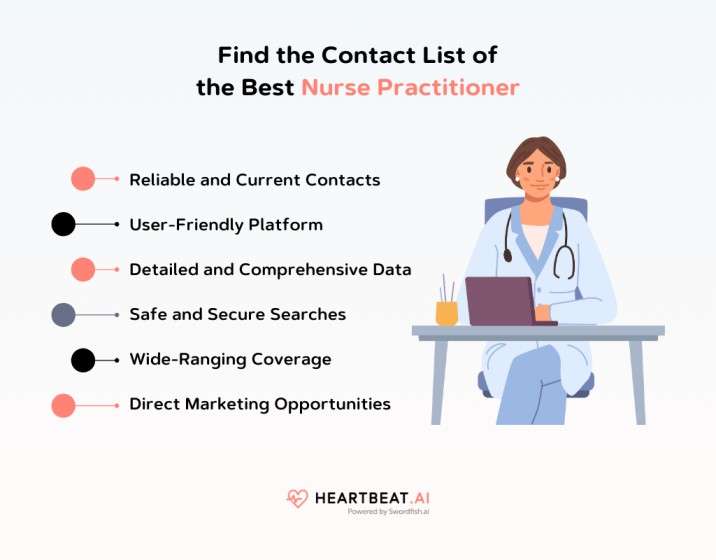 Find the Contact List of the Best Nurse Practitioner

Reliable and Current Contacts

User-Friendly Platform

Detailed and Comprehensive Data

Safe and Secure Searches

Wide-Ranging Coverage

Direct Marketing Opportunities

HEARTBEAT.AI
Powered by Swordfish.ai